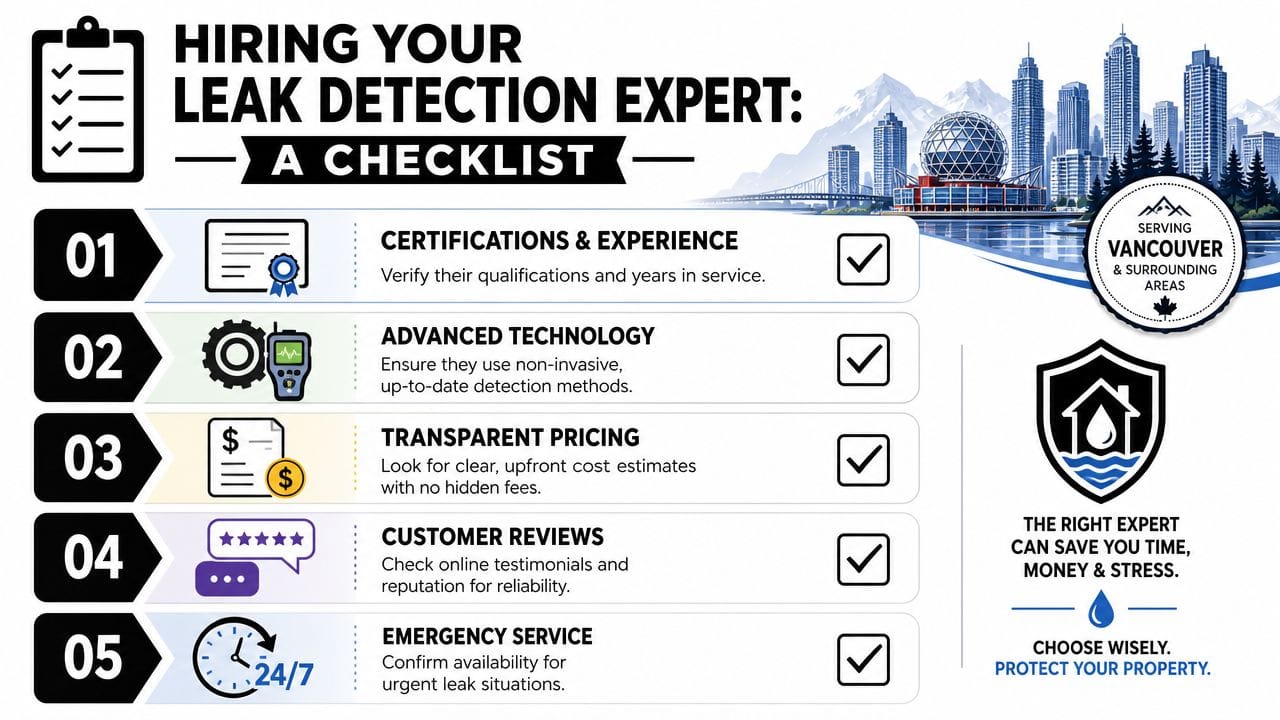 HIRING YOUR LEAK DETECTION EXPERT:

A CHECKLIST

01

CERTIFICATIONS & EXPERIENCE

Verify their qualifications and years in service.

02

ADVANCED TECHNOLOGY

Ensure they use non-invasive, up-to-date detection methods.

03

$

$

TRANSPARENT PRICING

Look for clear, upfront cost estimates with no hidden fees.

04

CUSTOMER REVIEWS

Check online testimonials and reputation for reliability.

05

24/7

EMERGENCY SERVICE

Confirm availability for urgent leak situations.

SERVING VANCOUVER & SURROUNDING AREAS

THE RIGHT EXPERT CAN SAVE YOU TIME, MONEY & STRESS.

CHOOSE WISELY. PROTECT YOUR PROPERTY.